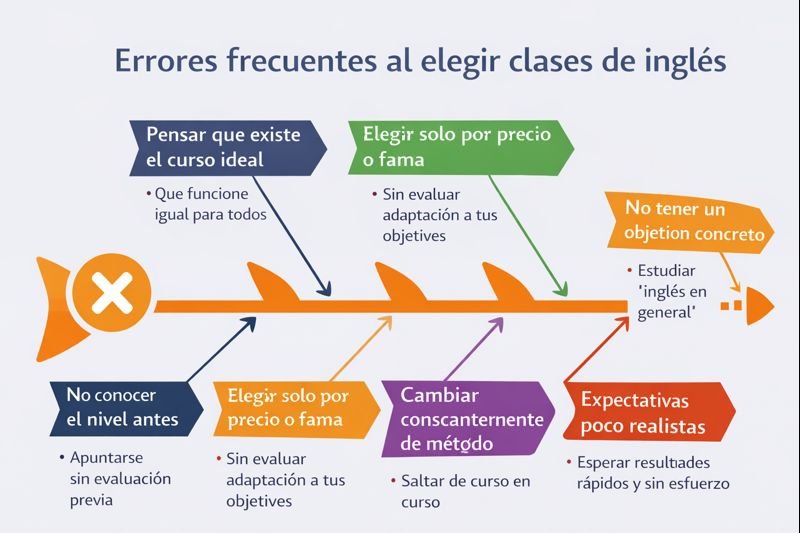 Errores frecuentes al elegir clases de inglés

Pensar que existe el curso ideal

• Que funcione igual para todos

Elegir solo por precio o fama

• Sin evaluar adaptación a tus objetives

No tener un objetion concreto

• Estudiar 'inglés en general'

No conocer el nivel antes

• Apuntarse sin evaluación previa

Elegir solo por precio o fama

• Sin evaluar adaptación a tus objetives

Cambiar conscanternente de métgdo

• Saltar de curso en curso

Expectativas poco realistas

• Esperar resultiades rápidos y sin esfuerzo